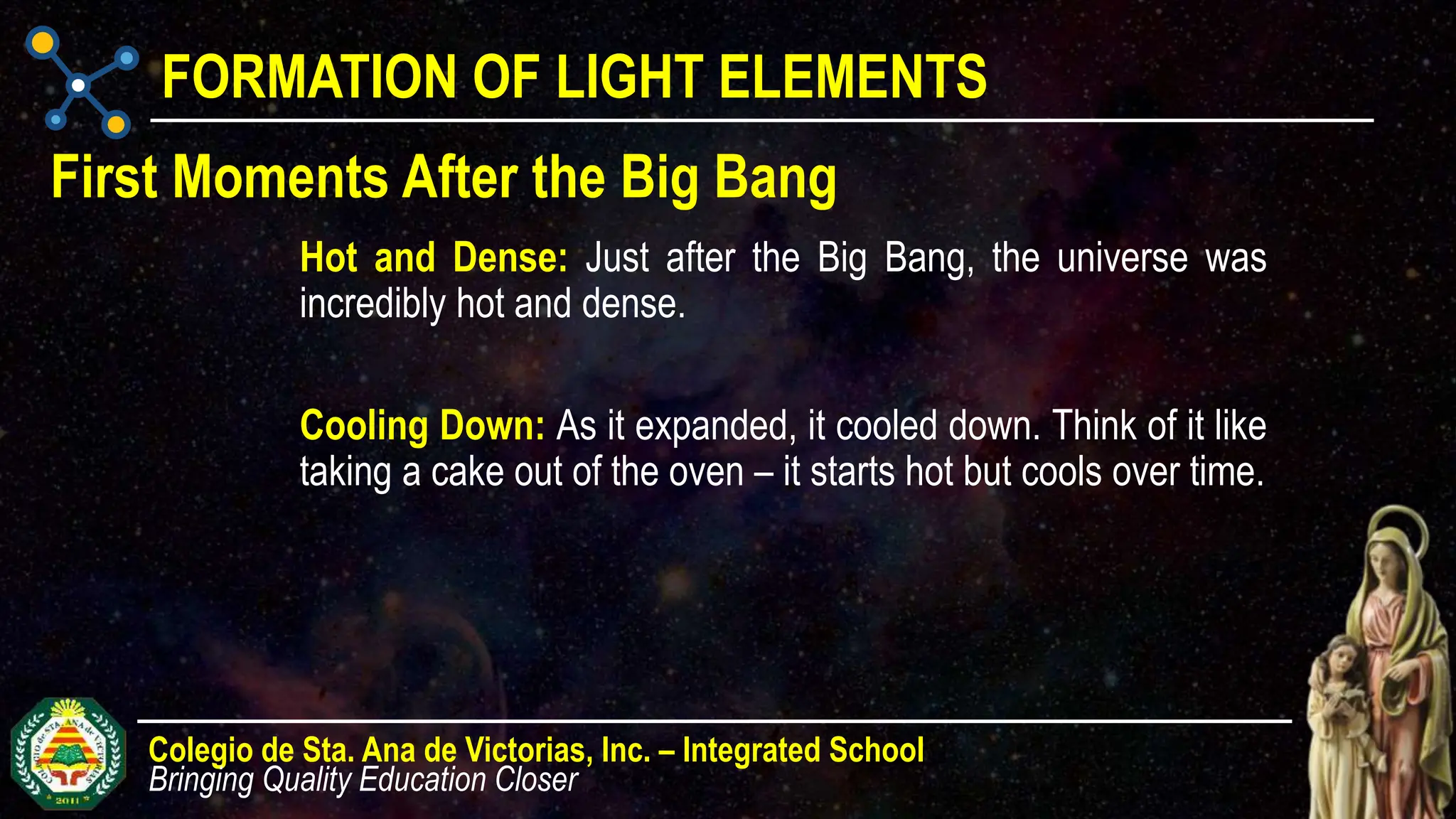 FORMATION OF LIGHT ELEMENTS

First Moments After the Big Bang

Hot and Dense: Just after the Big Bang, the universe was incredibly hot and dense.

Cooling Down: As it expanded, it cooled down. Think of it like taking a cake out of the oven – it starts hot but cools over time.

COLEGIO de STA. ANA de VICTORIAS
2011

Colegio de Sta. Ana de Victorias, Inc. – Integrated School
Bringing Quality Education Closer